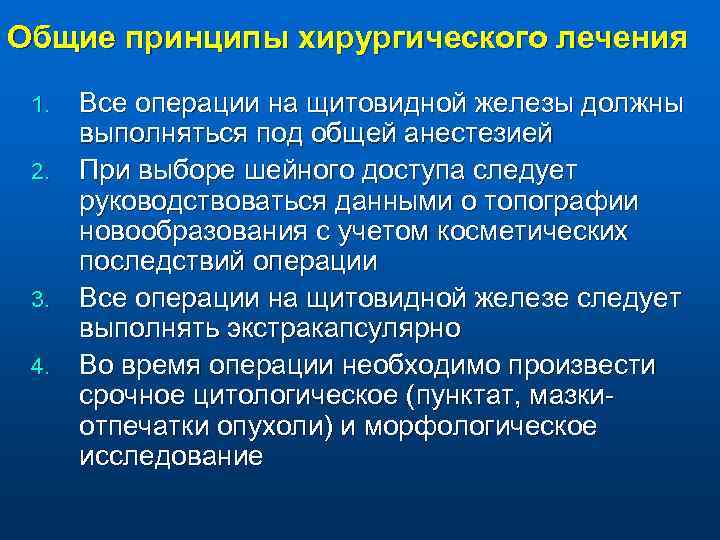 Общие принципы хирургического лечения

1. Все операции на щитовидной железы должны выполняться под общей анестезией
2. При выборе шейного доступа следует руководствоваться данными о топографии новообразования с учетом косметических последствий операции
3. Все операции на щитовидной железе следует выполнять экстракапсулярно
4. Во время операции необходимо произвести срочное цитологическое (пунктат, мазки-отпечатки опухоли) и морфологическое исследование